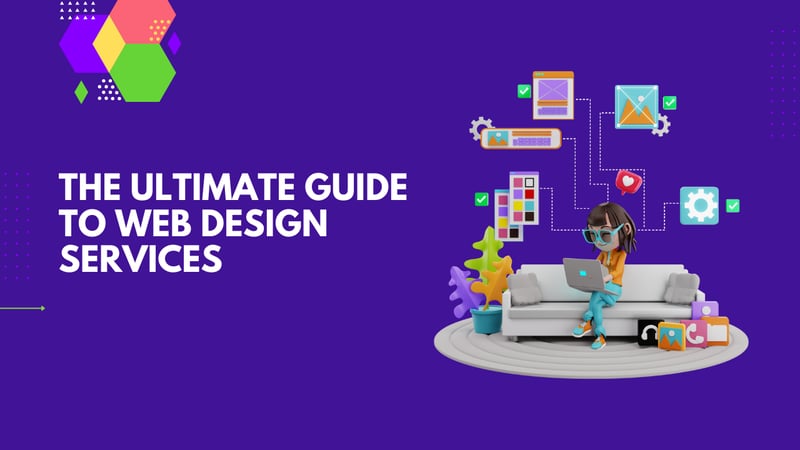 THE ULTIMATE GUIDE TO WEB DESIGN SERVICES